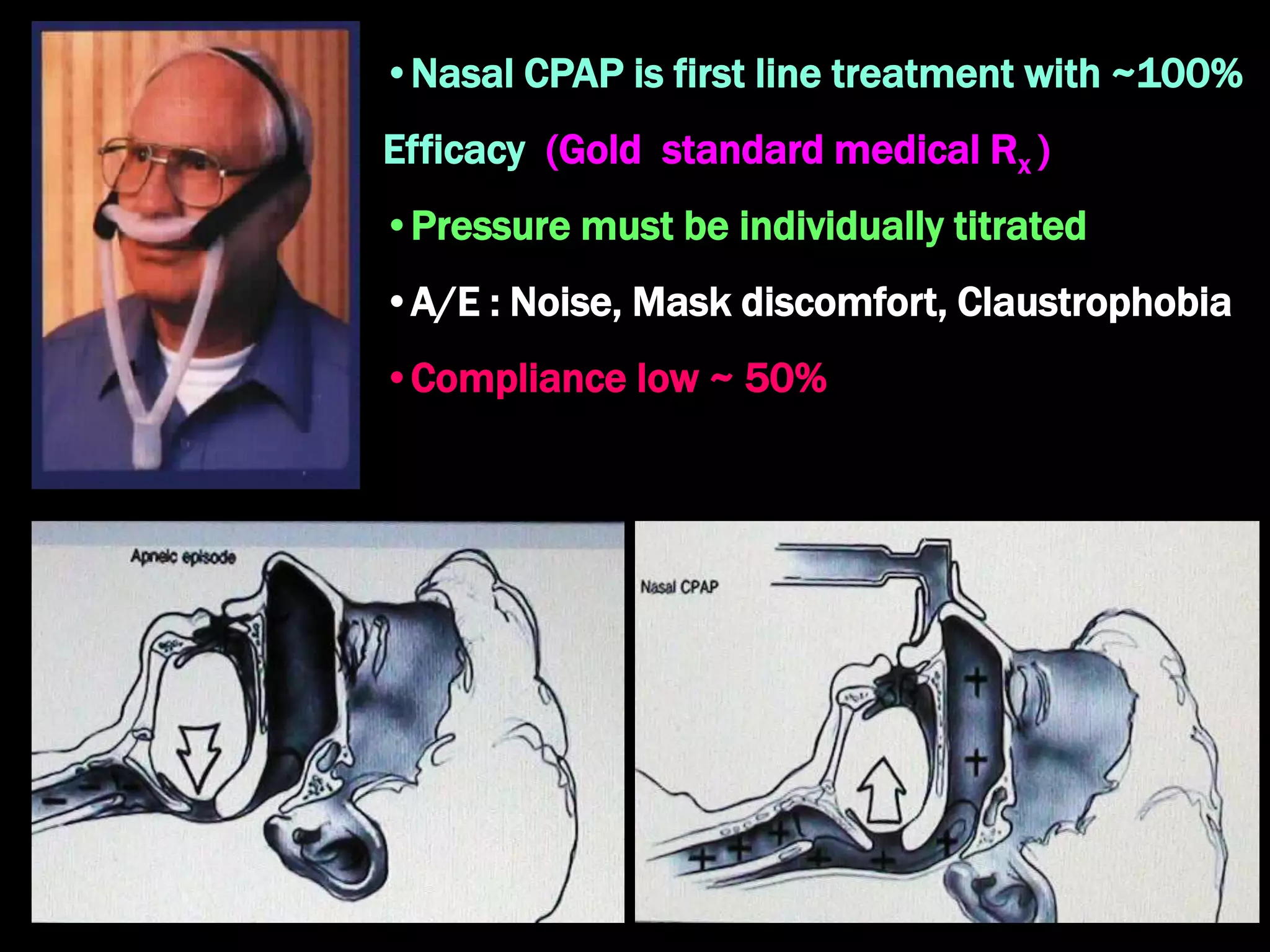 • Nasal CPAP is first line treatment with ~100% Efficacy (Gold standard medical $R_x$ )

• Pressure must be individually titrated

• A/E : Noise, Mask discomfort, Claustrophobia

• Compliance low ~ 50%

Apneic episode

Nasal CPAP